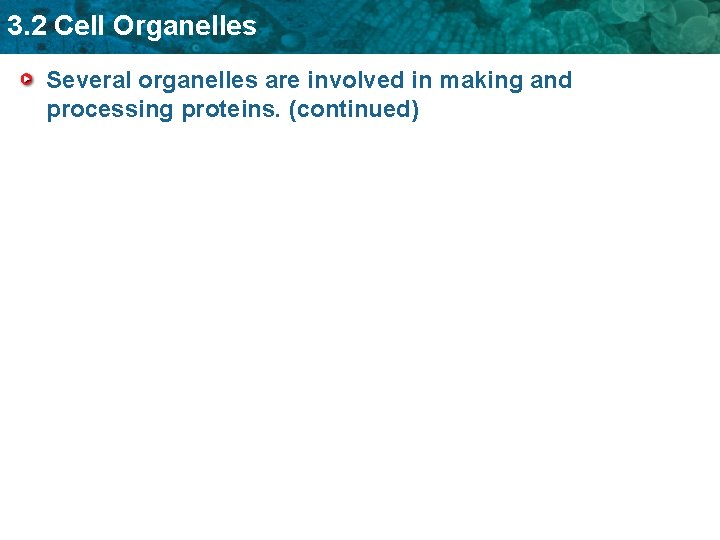 3.2 Cell Organelles

Several organelles are involved in making and processing proteins. (continued)